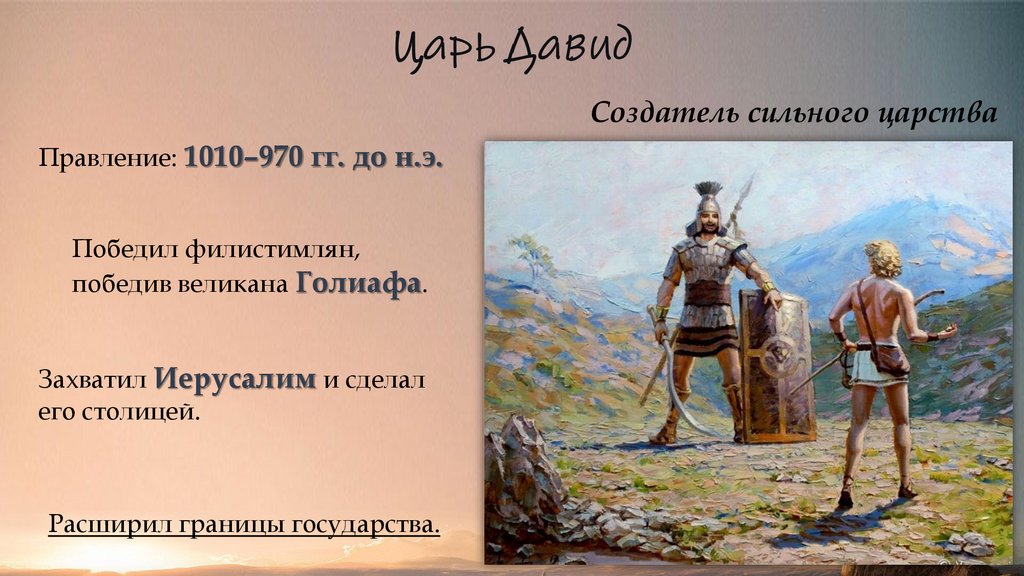 Царь Давид

Создатель сильного царства

Правление: 1010–970 гг. до н.э.

Победил филистимлян, победив великана Голиафа.

Захватил Иерусалим и сделал его столицей.

Расширил границы государства.